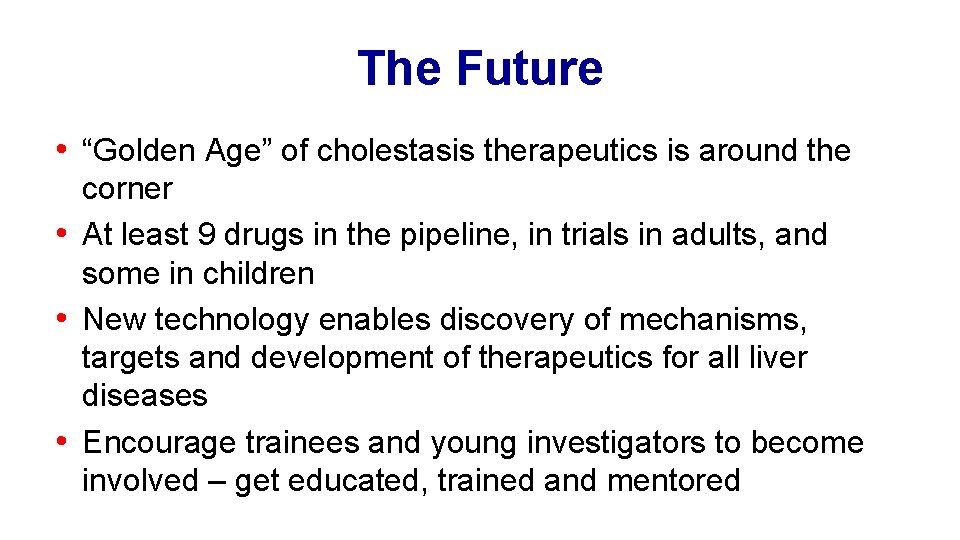 The Future

• “Golden Age” of cholestasis therapeutics is around the corner
• At least 9 drugs in the pipeline, in trials in adults, and some in children
• New technology enables discovery of mechanisms, targets and development of therapeutics for all liver diseases
• Encourage trainees and young investigators to become involved – get educated, trained and mentored